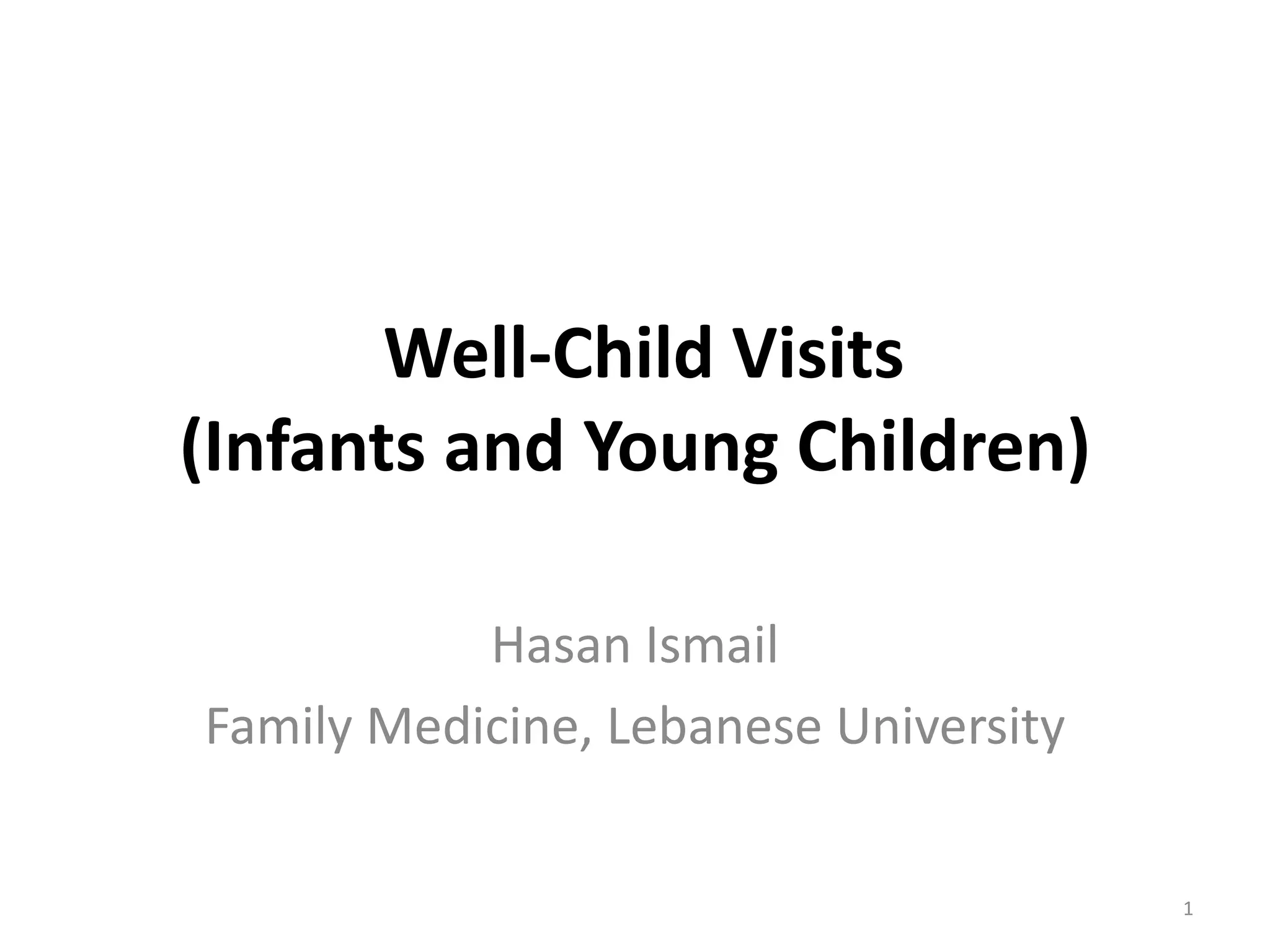 Well-Child Visits
(Infants and Young Children)

Hasan Ismail
Family Medicine, Lebanese University

1